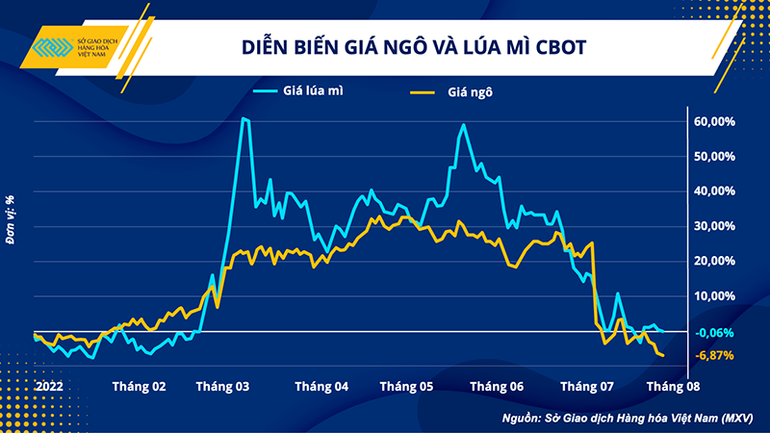 SỞ GIAO DỊCH HÀNG HÓA VIỆT NAM

DIỄN BIẾN GIÁ NGÔ VÀ LÚA MÌ CBOT

Giá lúa mì
Giá ngô

Đơn vị: %

60,00%
50,00%
40,00%
30,00%
20,00%
10,00%
-0,06%
-6,87%

2022
Tháng 02
Tháng 03
Tháng 04
Tháng 05
Tháng 06
Tháng 07
Tháng 08

Nguồn: Sở Giao dịch Hàng hóa Việt Nam (MXV)